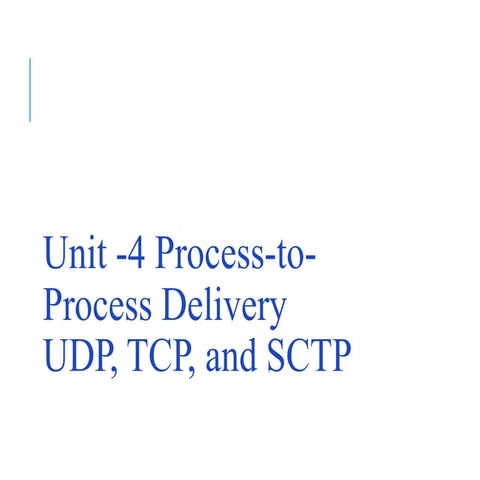 Unit -4 Process-to-Process Delivery
UDP, TCP, and SCTP